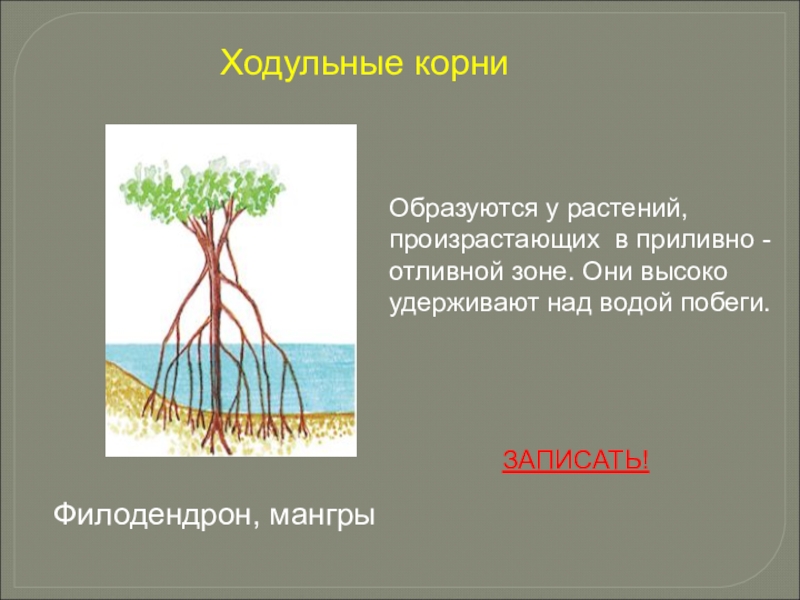 Ходульные корни

Образуются у растений, произрастающих в приливно - отливной зоне. Они высоко удерживают над водой побеги.

ЗАПИСАТЬ!

Филодендрон, мангры